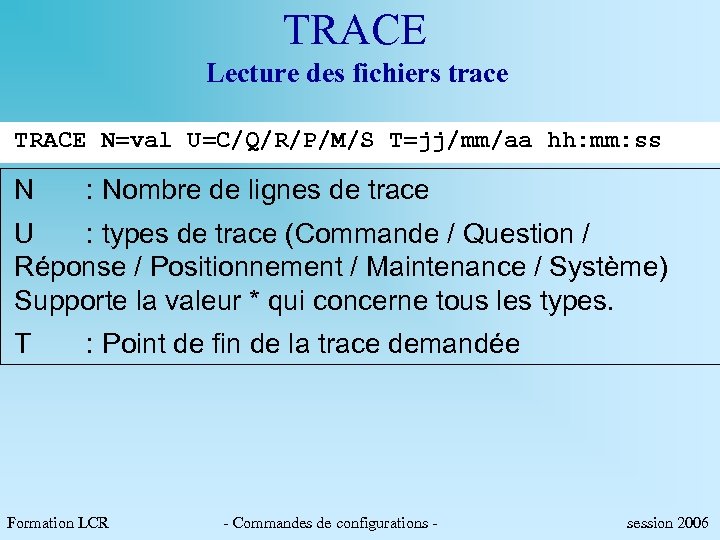 TRACE

Lecture des fichiers trace

TRACE N=val U=C/Q/R/P/M/S T=jj/mm/aa hh:mm:ss

N : Nombre de lignes de trace

U : types de trace (Commande / Question / Réponse / Positionnement / Maintenance / Système) Supporte la valeur * qui concerne tous les types.

T : Point de fin de la trace demandée

Formation LCR - Commandes de configurations - session 2006